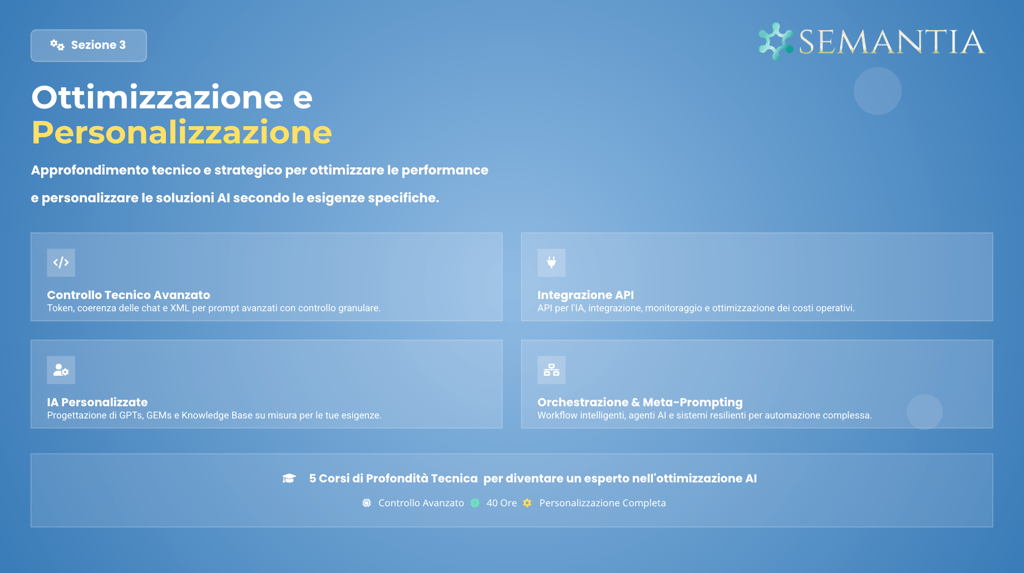 Sezione 3

SEMANTIA

Ottimizzazione e Personalizzazione

Approfondimento tecnico e strategico per ottimizzare le performance e personalizzare le soluzioni AI secondo le esigenze specifiche.

Controllo Tecnico Avanzato
Token, coerenza delle chat e XML per prompt avanzati con controllo granulare.

Integrazione API
API per l'IA, integrazione, monitoraggio e ottimizzazione dei costi operativi.

IA Personalizzate
Progettazione di GPTs, GEMs e Knowledge Base su misura per le tue esigenze.

Orchestrazione & Meta-Prompting
Workflow intelligenti, agenti AI e sistemi resilienti per automazione complessa.

5 Corsi di Profondità Tecnica per diventare un esperto nell'ottimizzazione AI

Controllo Avanzato 40 Ore Personalizzazione Completa